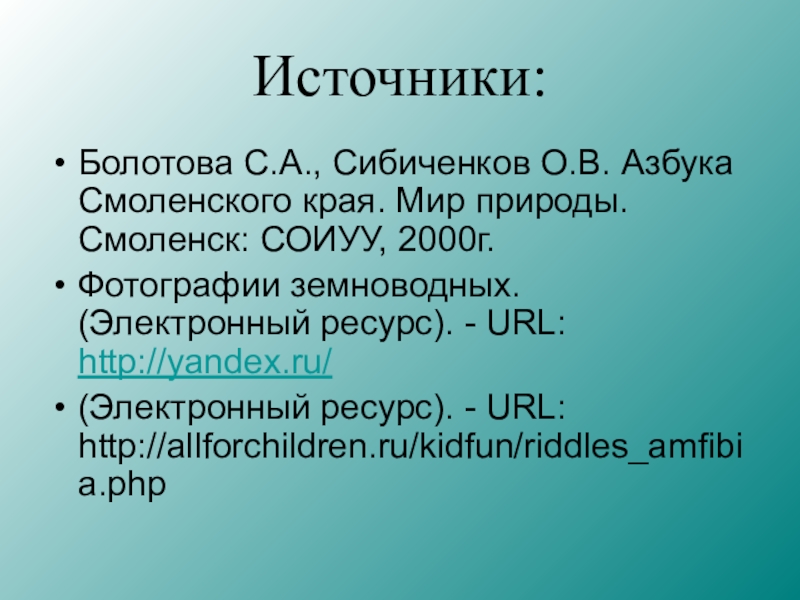 Источники:

• Болотова С.А., Сибиченков О.В. Азбука Смоленского края. Мир природы. Смоленск: СОИУУ, 2000г.

• Фотографии земноводных. (Электронный ресурс). - URL: http://yandex.ru/

• (Электронный ресурс). - URL: http://allforchildren.ru/kidfun/riddles_amfibia.php